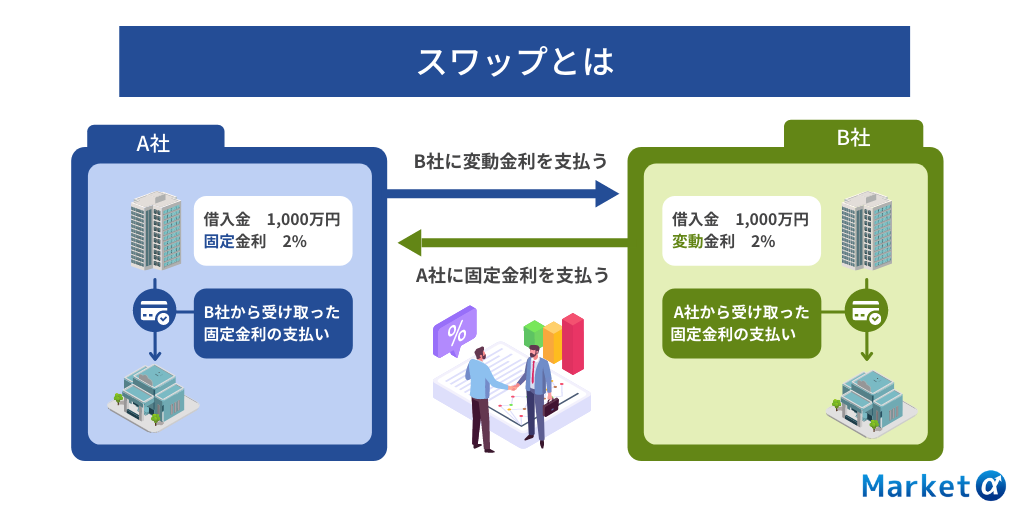 スワップとは

A社

借入金　1,000万円
固定金利　2%

B社から受け取った固定金利の支払い

B社に変動金利を支払う

A社に固定金利を支払う

%

B社

借入金　1,000万円
変動金利　2%

A社から受け取った固定金利の支払い

Market α